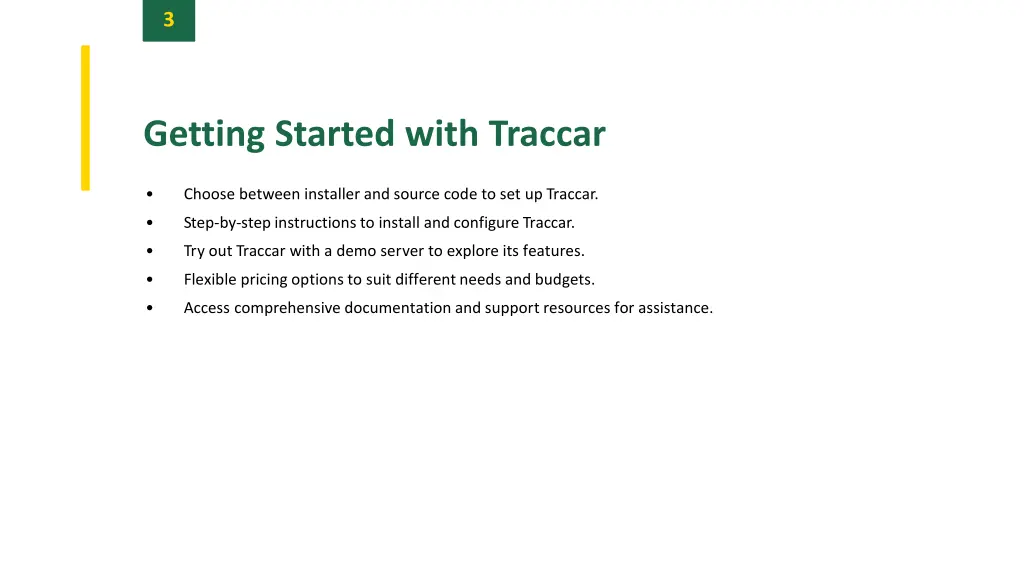 3

Getting Started with Traccar

• Choose between installer and source code to set up Traccar.
• Step-by-step instructions to install and configure Traccar.
• Try out Traccar with a demo server to explore its features.
• Flexible pricing options to suit different needs and budgets.
• Access comprehensive documentation and support resources for assistance.